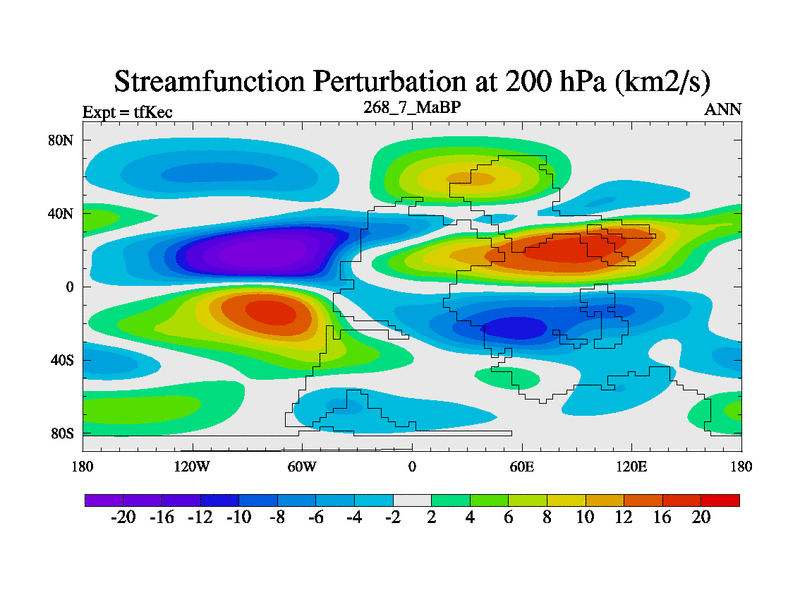 Streamfunction Perturbation at 200 hPa (km2/s)

Expt = tfKec

268_7_MaBP

ANN

80N

40N

0

40S

80S

180

120W

60W

0

60E

120E

180

-20 -16 -12 -10 -8 -6 -4 -2 2 4 6 8 10 12 16 20